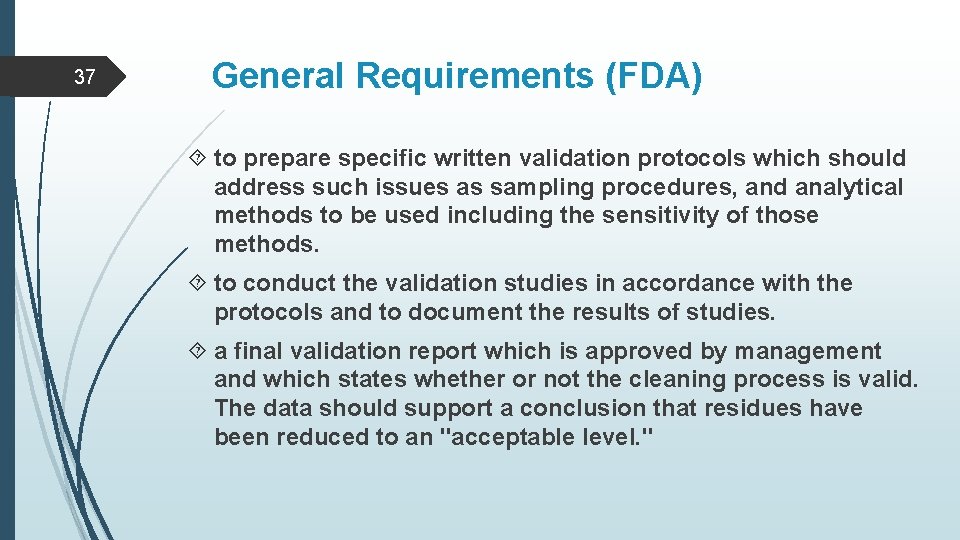 37

General Requirements (FDA)

to prepare specific written validation protocols which should address such issues as sampling procedures, and analytical methods to be used including the sensitivity of those methods.

to conduct the validation studies in accordance with the protocols and to document the results of studies.

a final validation report which is approved by management and which states whether or not the cleaning process is valid. The data should support a conclusion that residues have been reduced to an "acceptable level."